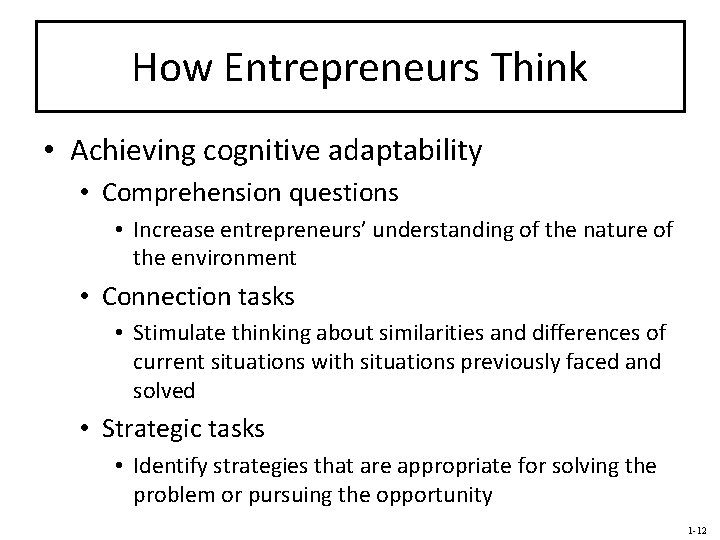 How Entrepreneurs Think

• Achieving cognitive adaptability
  • Comprehension questions
    • Increase entrepreneurs' understanding of the nature of the environment
  • Connection tasks
    • Stimulate thinking about similarities and differences of current situations with situations previously faced and solved
  • Strategic tasks
    • Identify strategies that are appropriate for solving the problem or pursuing the opportunity

1-12